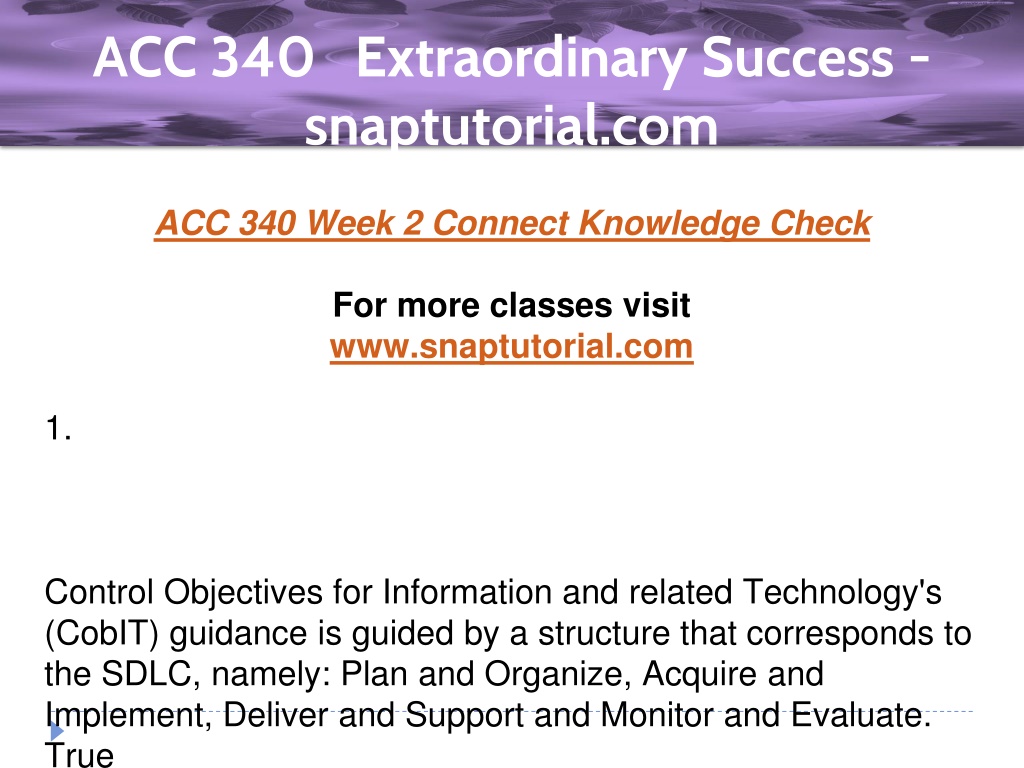 ACC 340 Extraordinary Success - snaptutorial.com

ACC 340 Week 2 Connect Knowledge Check

For more classes visit
www.snaptutorial.com

1.

Control Objectives for Information and related Technology's (CobIT) guidance is guided by a structure that corresponds to the SDLC, namely: Plan and Organize, Acquire and Implement, Deliver and Support and Monitor and Evaluate.
True